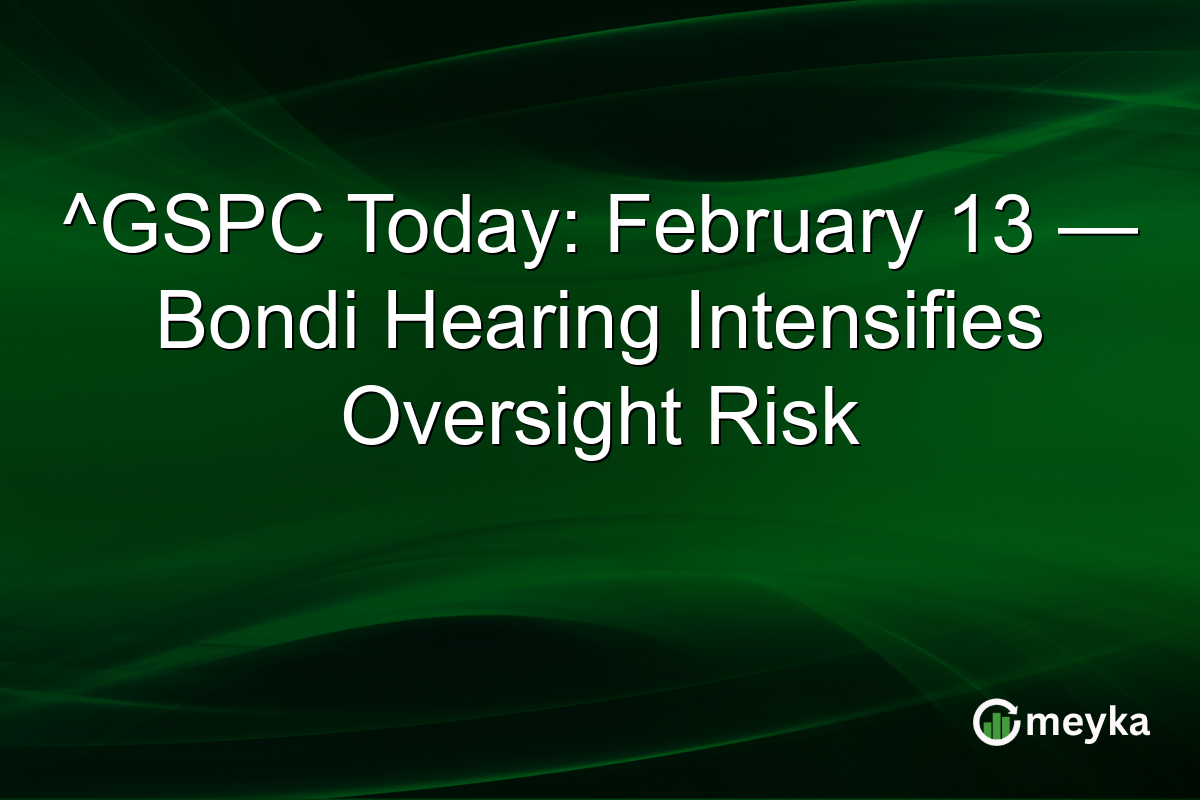 ^GSPC Today: February 13 — Bondi Hearing Intensifies Oversight Risk

meyka